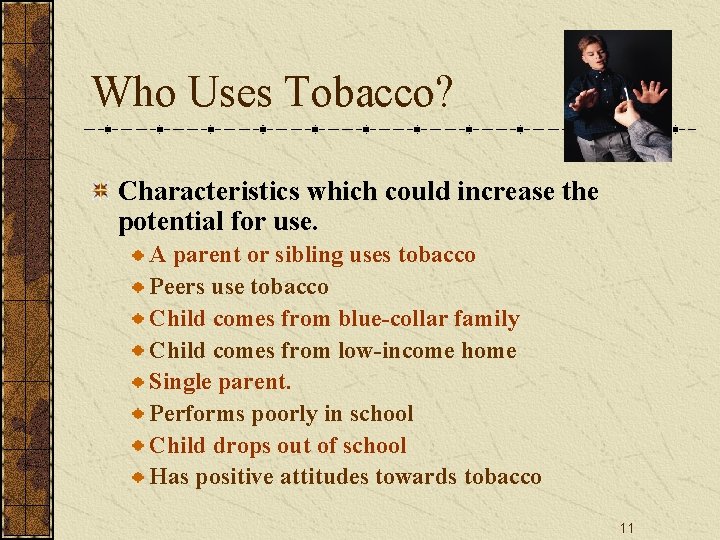 Who Uses Tobacco?

Characteristics which could increase the potential for use.

A parent or sibling uses tobacco
Peers use tobacco
Child comes from blue-collar family
Child comes from low-income home
Single parent.
Performs poorly in school
Child drops out of school
Has positive attitudes towards tobacco

11